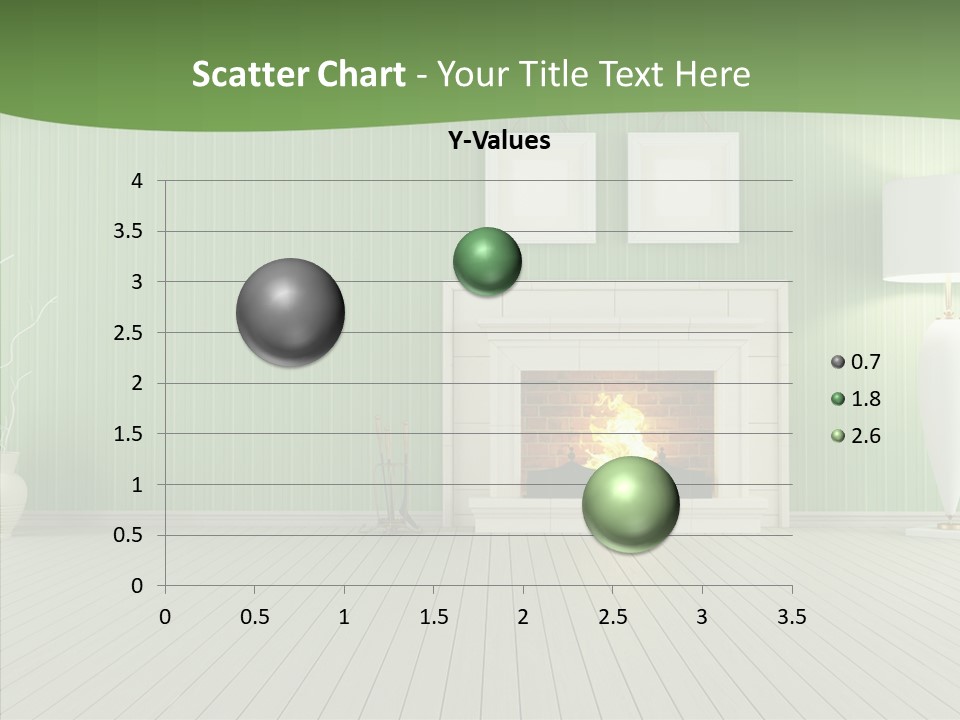 Scatter Chart - Your Title Text Here

Y-Values

4
3.5
3
2.5
2
1.5
1
0.5
0

0 0.5 1 1.5 2 2.5 3 3.5

0.7
1.8
2.6